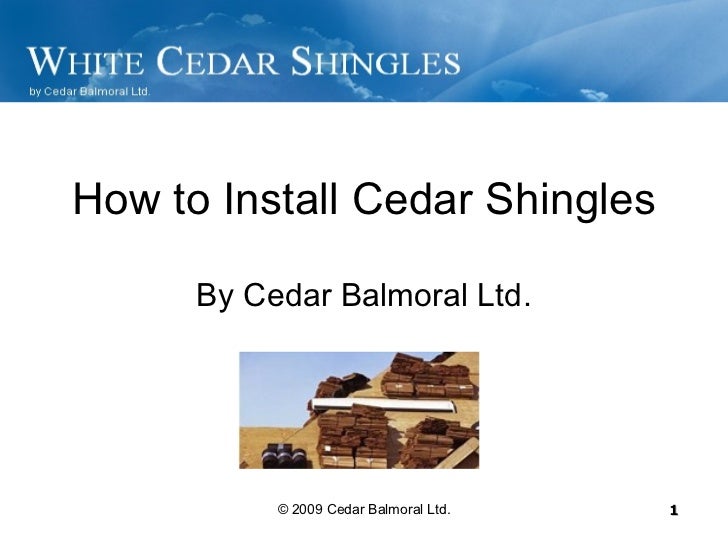 WHITE CEDAR SHINGLES
by Cedar Balmoral Ltd.

How to Install Cedar Shingles

By Cedar Balmoral Ltd.

© 2009 Cedar Balmoral Ltd.

1